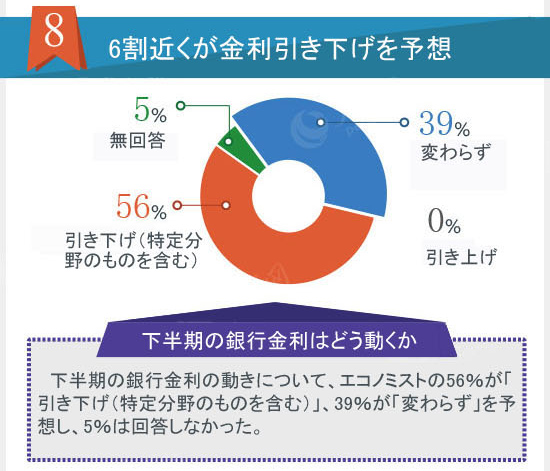 8

6割近くが金利引き下げを予想

5%
無回答

39%
変わらず

56%
引き下げ（特定分野のものを含む）

0%
引き上げ

下半期の銀行金利はどう動くか

下半期の銀行金利の動きについて、エコノミストの56%が「引き下げ（特定分野のものを含む）」、39%が「変わらず」を予想し、5%は回答しなかった。